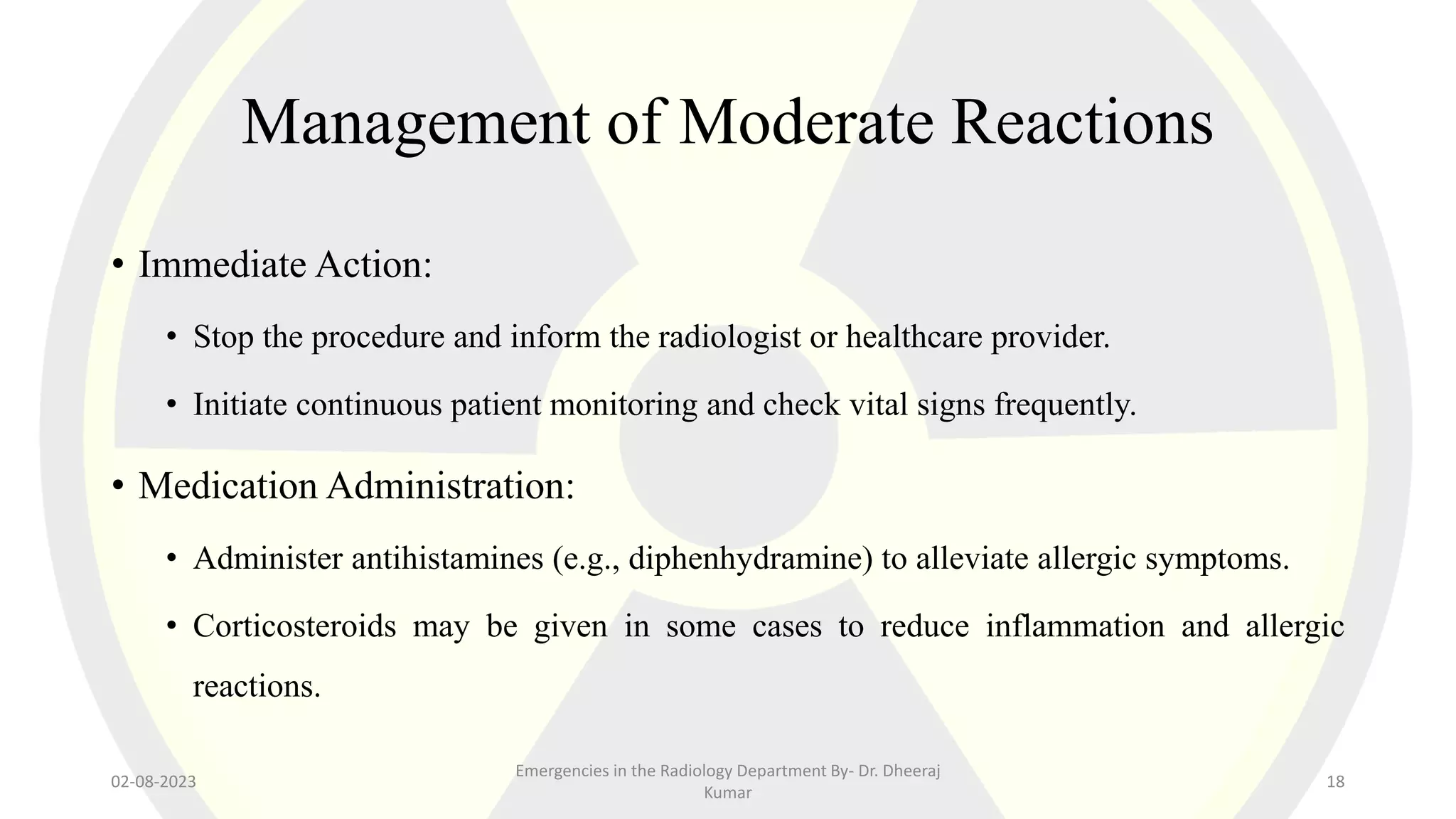 Management of Moderate Reactions

• Immediate Action:

• Stop the procedure and inform the radiologist or healthcare provider.

• Initiate continuous patient monitoring and check vital signs frequently.

• Medication Administration:

• Administer antihistamines (e.g., diphenhydramine) to alleviate allergic symptoms.

• Corticosteroids may be given in some cases to reduce inflammation and allergic reactions.

02-08-2023

Emergencies in the Radiology Department By- Dr. Dheeraj Kumar

18